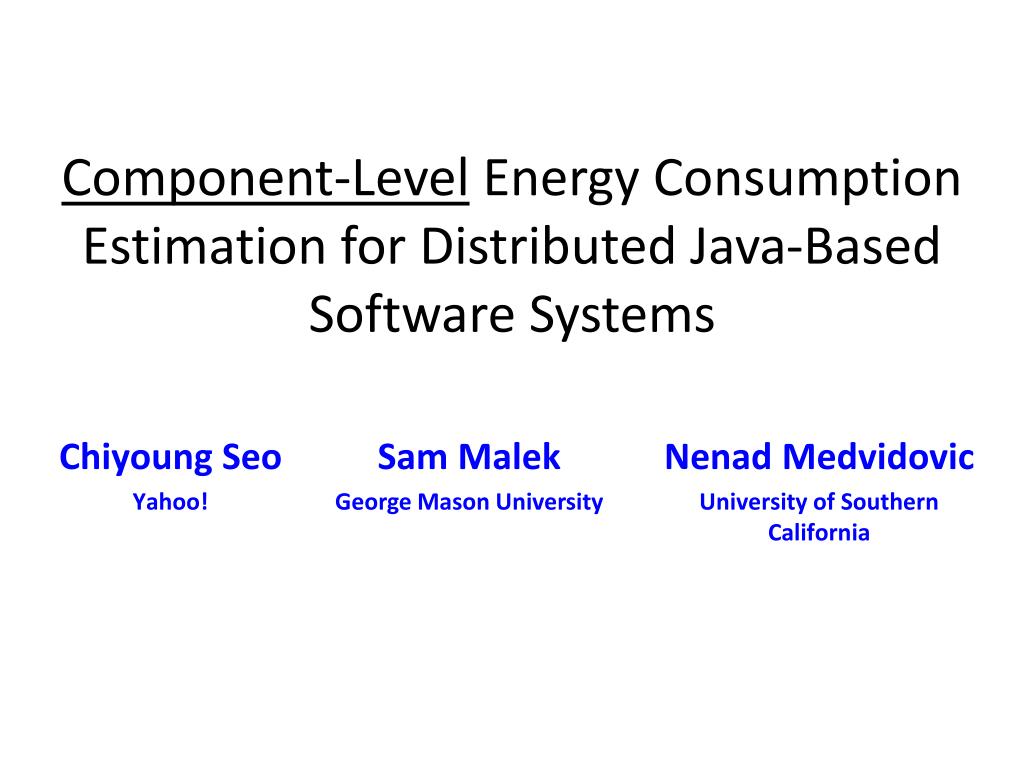 Component-Level Energy Consumption Estimation for Distributed Java-Based Software Systems

Chiyoung Seo
Yahoo!

Sam Malek
George Mason University

Nenad Medvidovic
University of Southern California